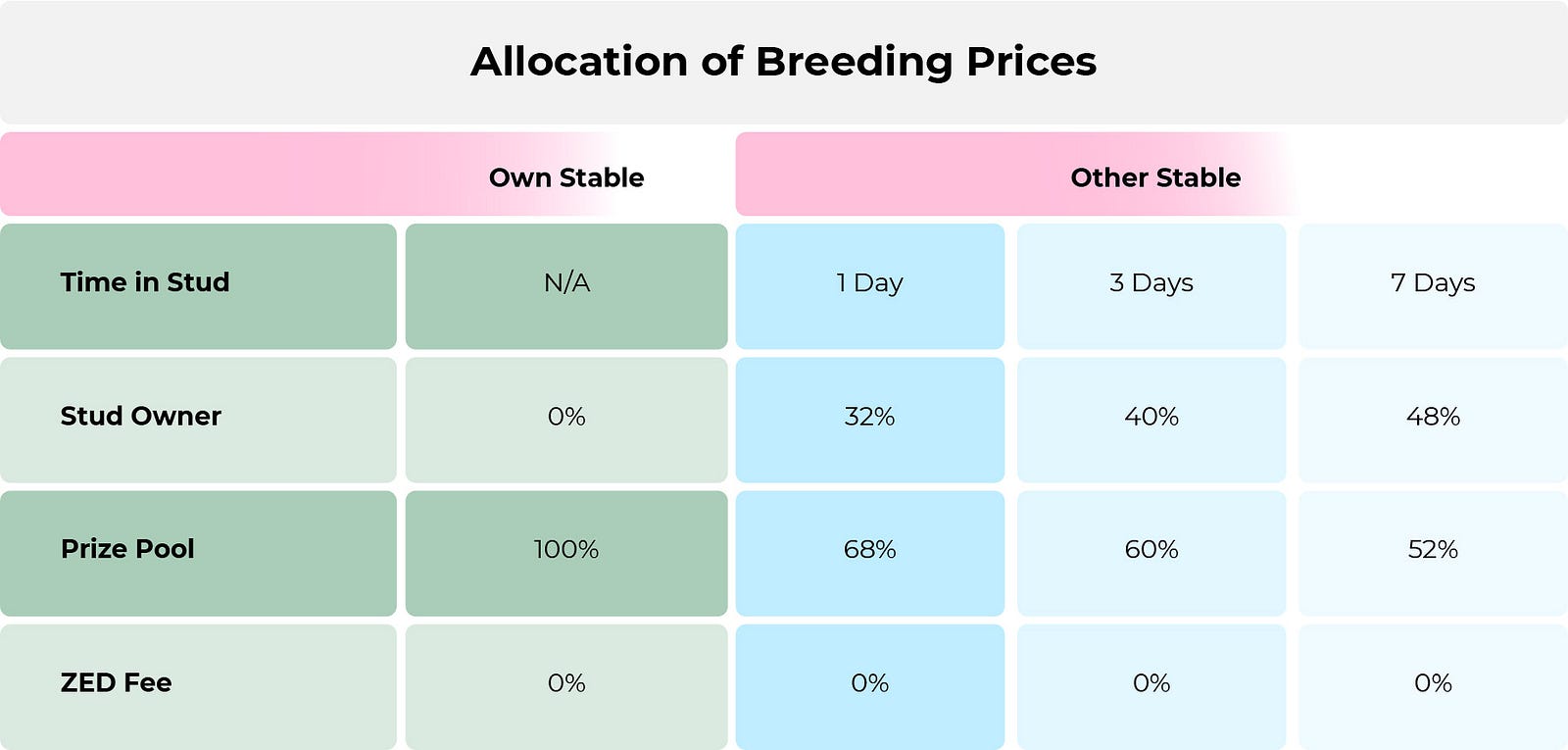 Allocation of Breeding Prices

| | Own Stable | Other Stable | | |
|---|---|---|---|---|
| Time in Stud | N/A | 1 Day | 3 Days | 7 Days |
| Stud Owner | 0% | 32% | 40% | 48% |
| Prize Pool | 100% | 68% | 60% | 52% |
| ZED Fee | 0% | 0% | 0% | 0% |